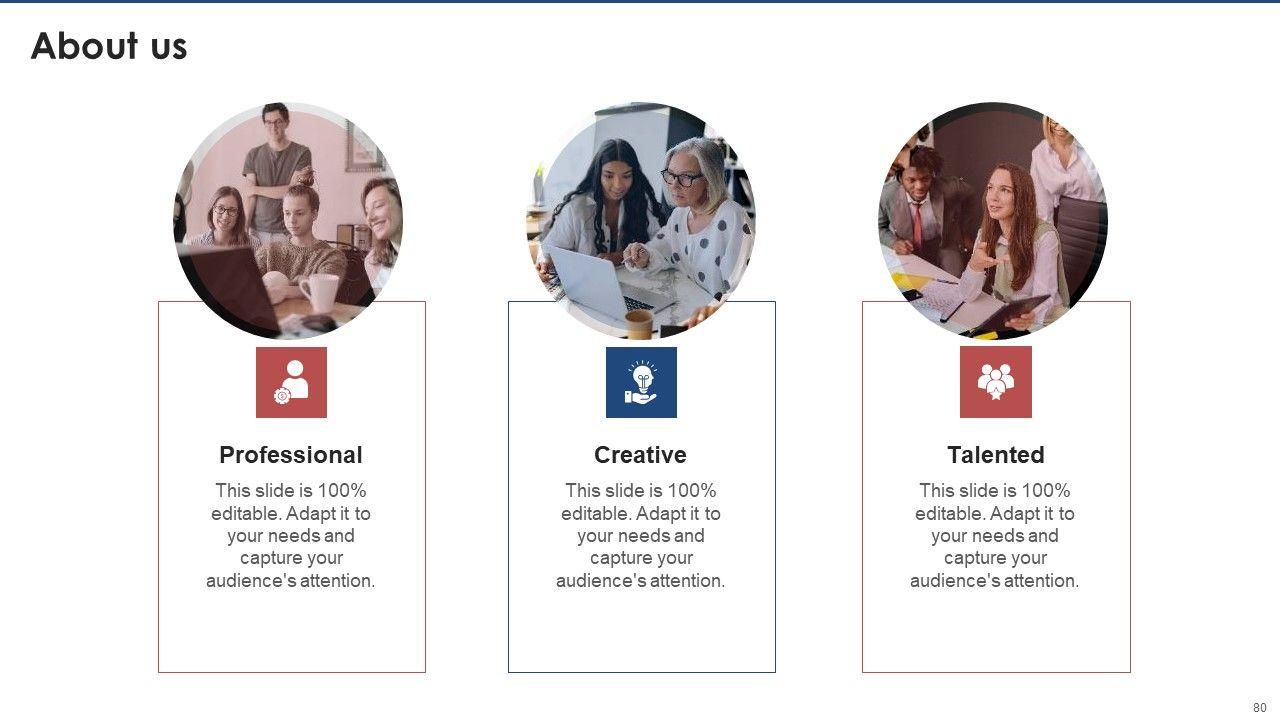 About us

Professional

This slide is 100% editable. Adapt it to your needs and capture your audience's attention.

Creative

This slide is 100% editable. Adapt it to your needs and capture your audience's attention.

Talented

This slide is 100% editable. Adapt it to your needs and capture your audience's attention.

80